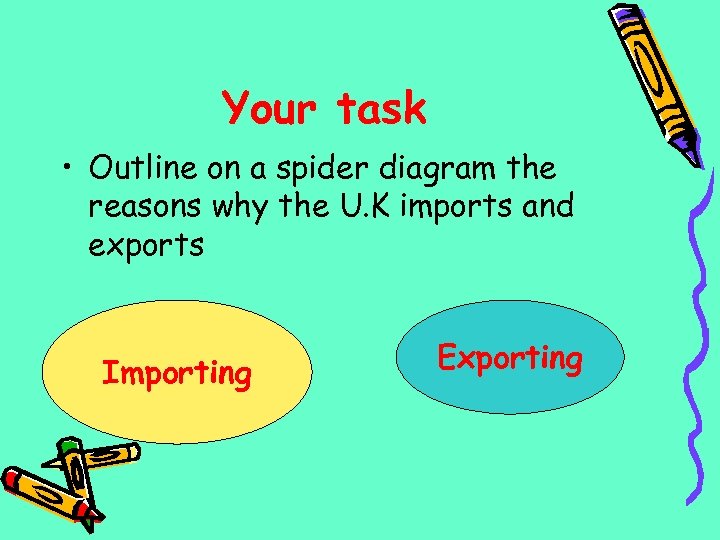 Your task

• Outline on a spider diagram the reasons why the U.K imports and exports

Importing

Exporting